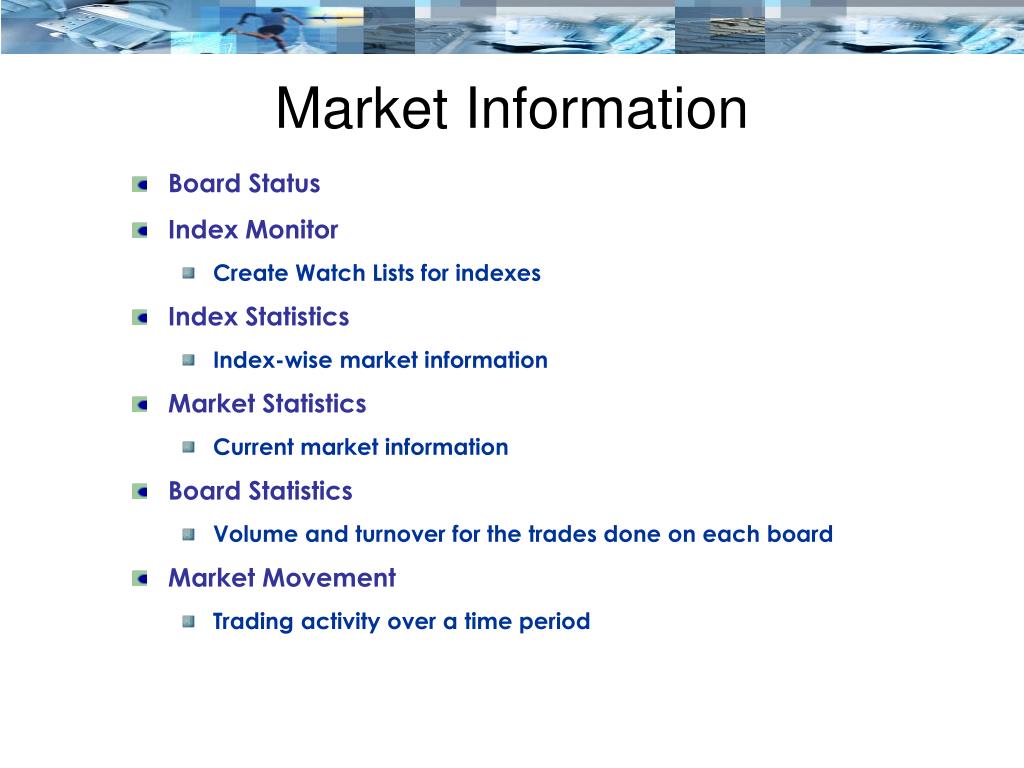 Market Information

Board Status

Index Monitor

Create Watch Lists for indexes

Index Statistics

Index-wise market information

Market Statistics

Current market information

Board Statistics

Volume and turnover for the trades done on each board

Market Movement

Trading activity over a time period